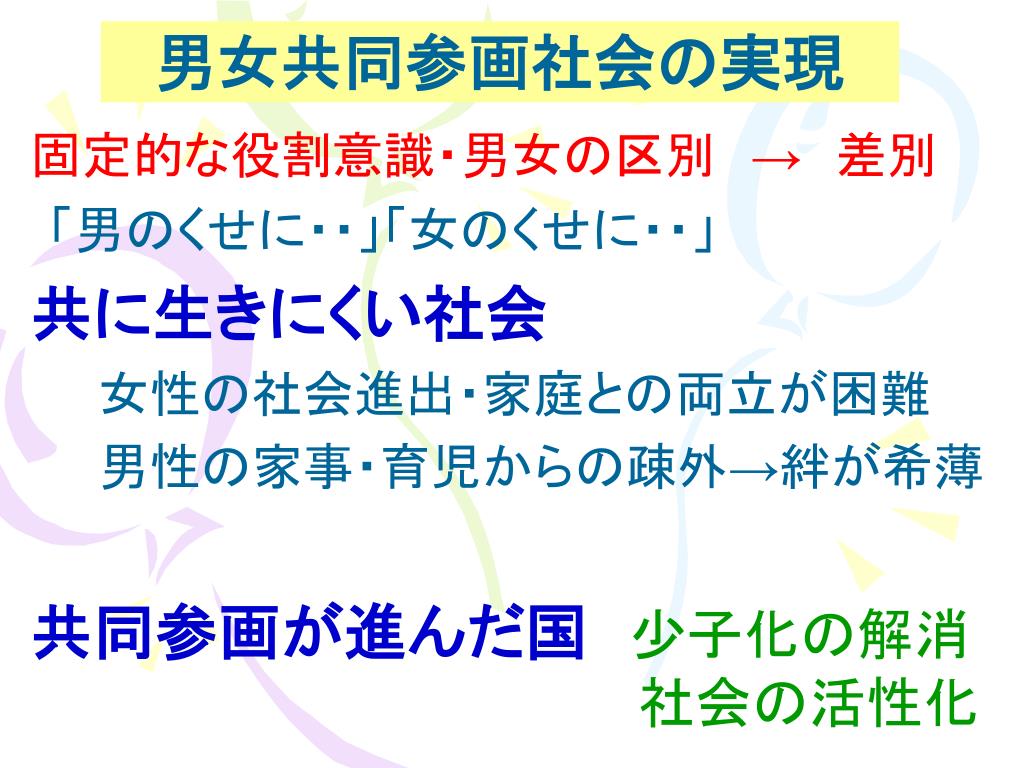 男女共同参画社会の実現

固定的な役割意識・男女の区別 → 差別

「男のくせに・・」「女のくせに・・」

共に生きにくい社会

女性の社会進出・家庭との両立が困難

男性の家事・育児からの疎外→絆が希薄

共同参画が進んだ国 少子化の解消

社会の活性化